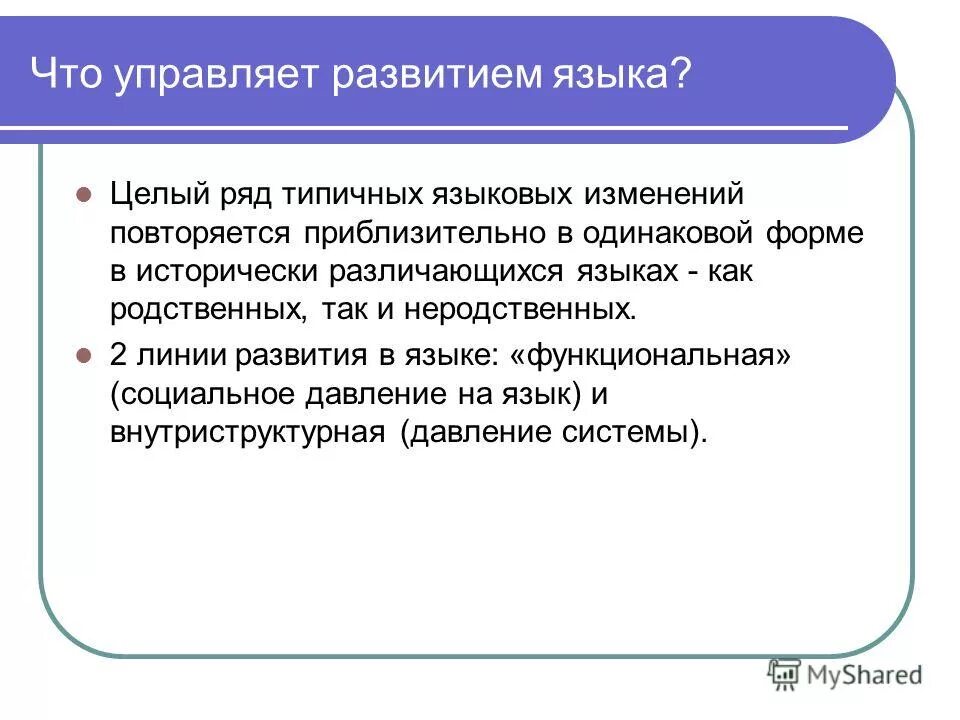 Что управляет развитием языка?

Целый ряд типичных языковых изменений повторяется приблизительно в одинаковой форме в исторически различающихся языках - как родственных, так и неродственных.

2 линии развития в языке: «функциональная» (социальное давление на язык) и внутриструктурная (давление системы).

MyShared